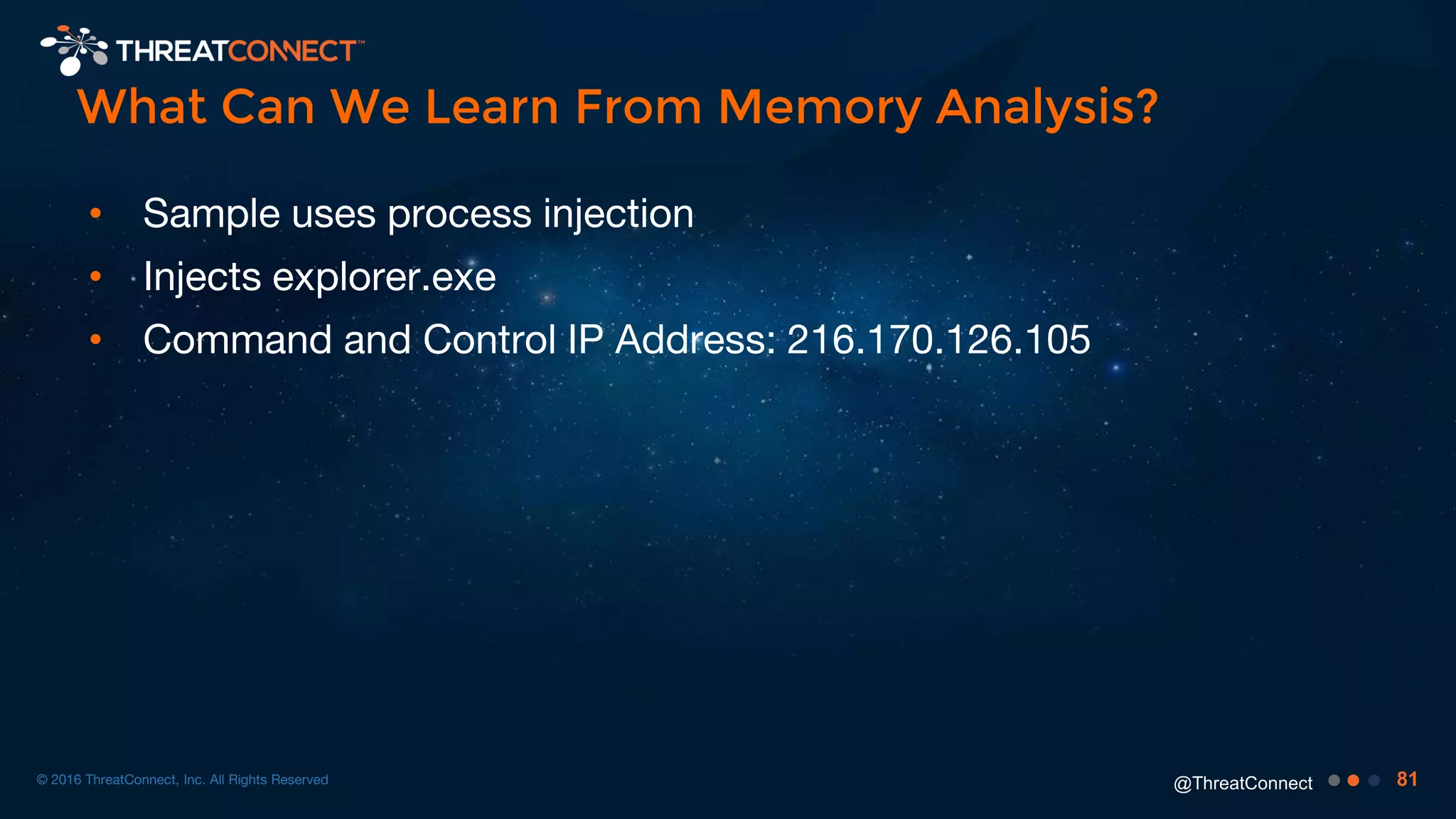 THREATCONNECT™

What Can We Learn From Memory Analysis?

• Sample uses process injection
• Injects explorer.exe
• Command and Control IP Address: 216.170.126.105

© 2016 ThreatConnect, Inc. All Rights Reserved

@ThreatConnect 81